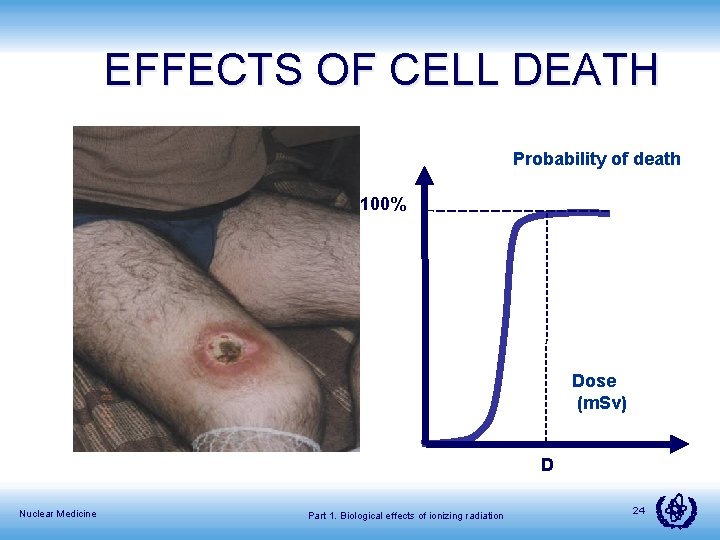 EFFECTS OF CELL DEATH

Probability of death

100%

Dose (mSv)

D

Nuclear Medicine

Part 1. Biological effects of ionizing radiation

24